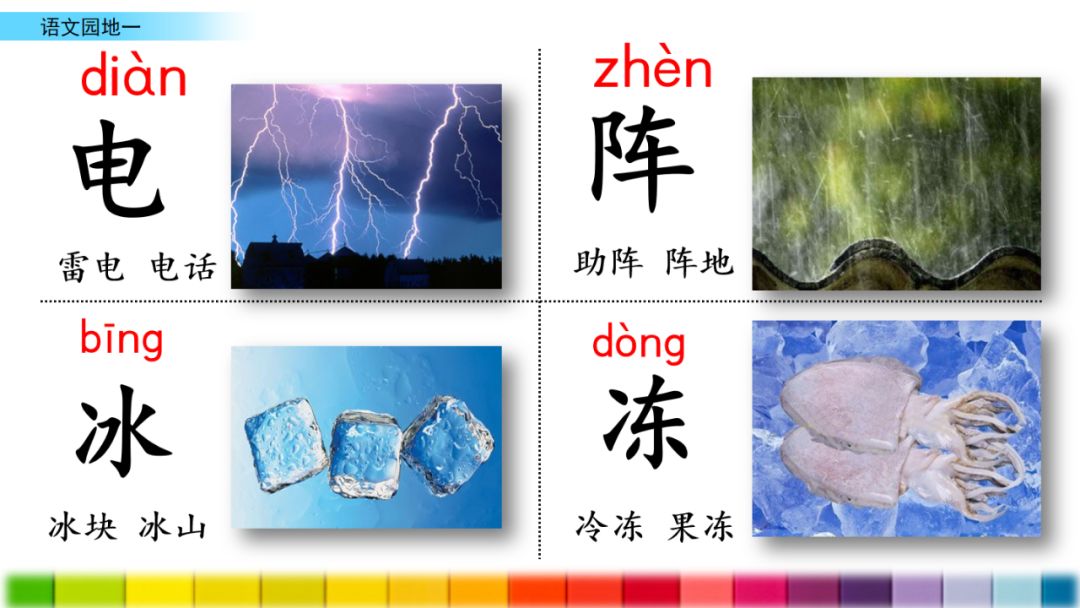 语文园地一

diàn
电
雷电 电话

zhèn
阵
助阵 阵地

bīng
冰
冰块 冰山

dòng
冻
冷冻 果冻